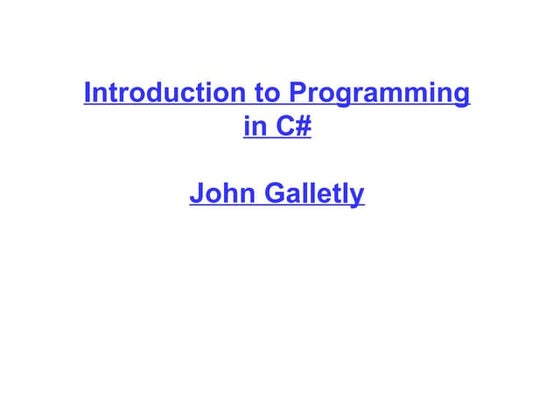 Introduction to Programming in C#

John Galletly